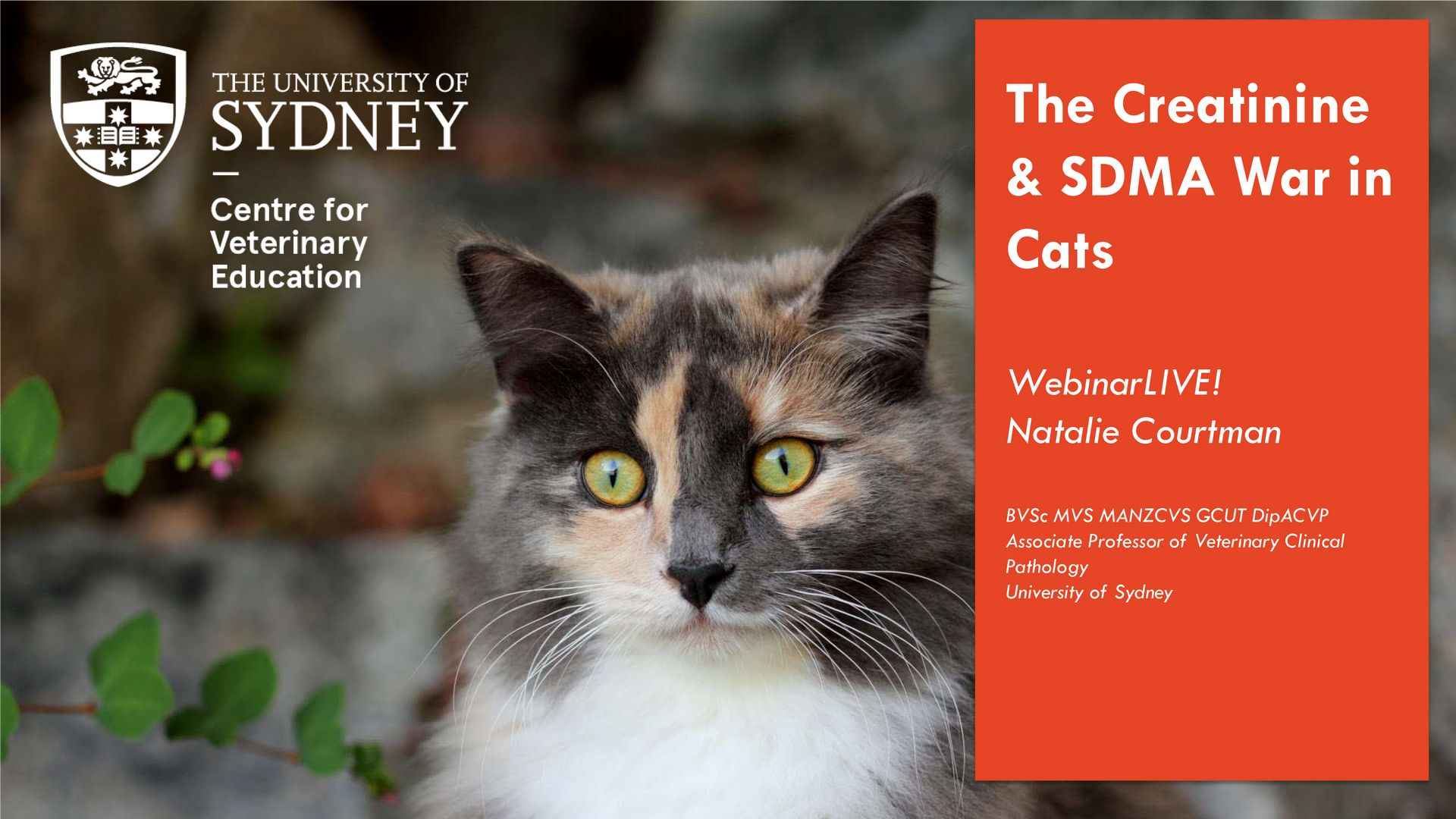 THE UNIVERSITY OF SYDNEY

Centre for Veterinary Education

The Creatinine & SDMA War in Cats

WebinarLIVE!
Natalie Courtman

BVSc MVS MANZCVS GCUT DipACVP
Associate Professor of Veterinary Clinical Pathology
University of Sydney